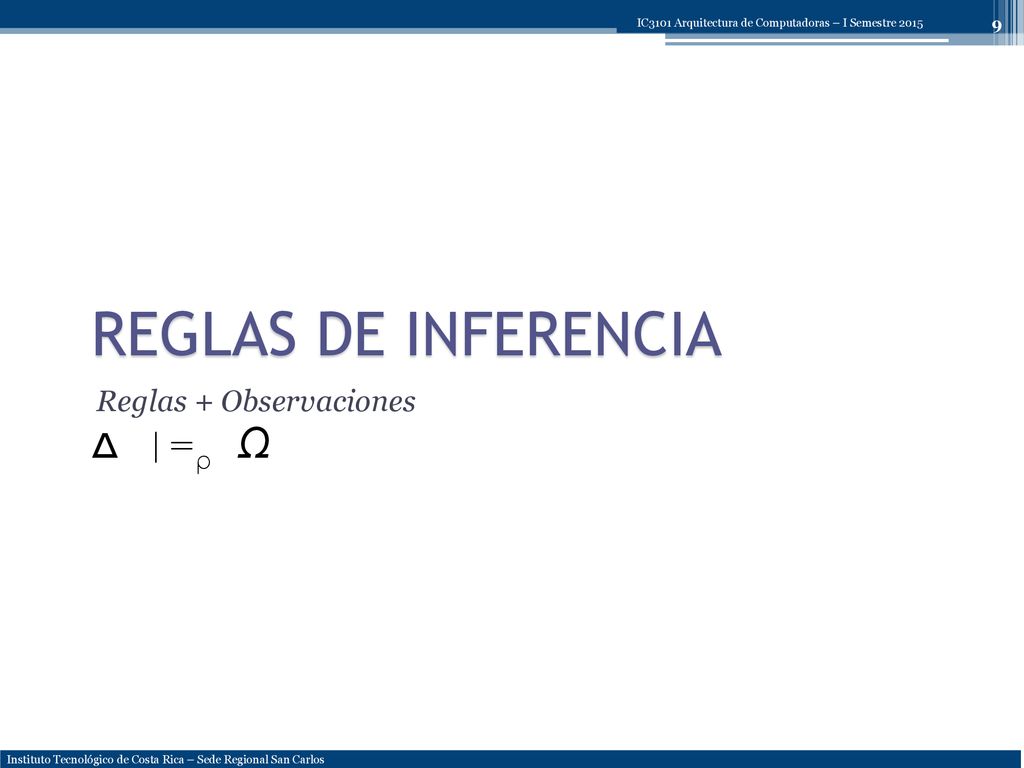 IC3101 Arquitectura de Computadoras – I Semestre 2015

9

REGLAS DE INFERENCIA

Reglas + Observaciones

$\Delta \models_{\rho} \Omega$

Instituto Tecnológico de Costa Rica – Sede Regional San Carlos